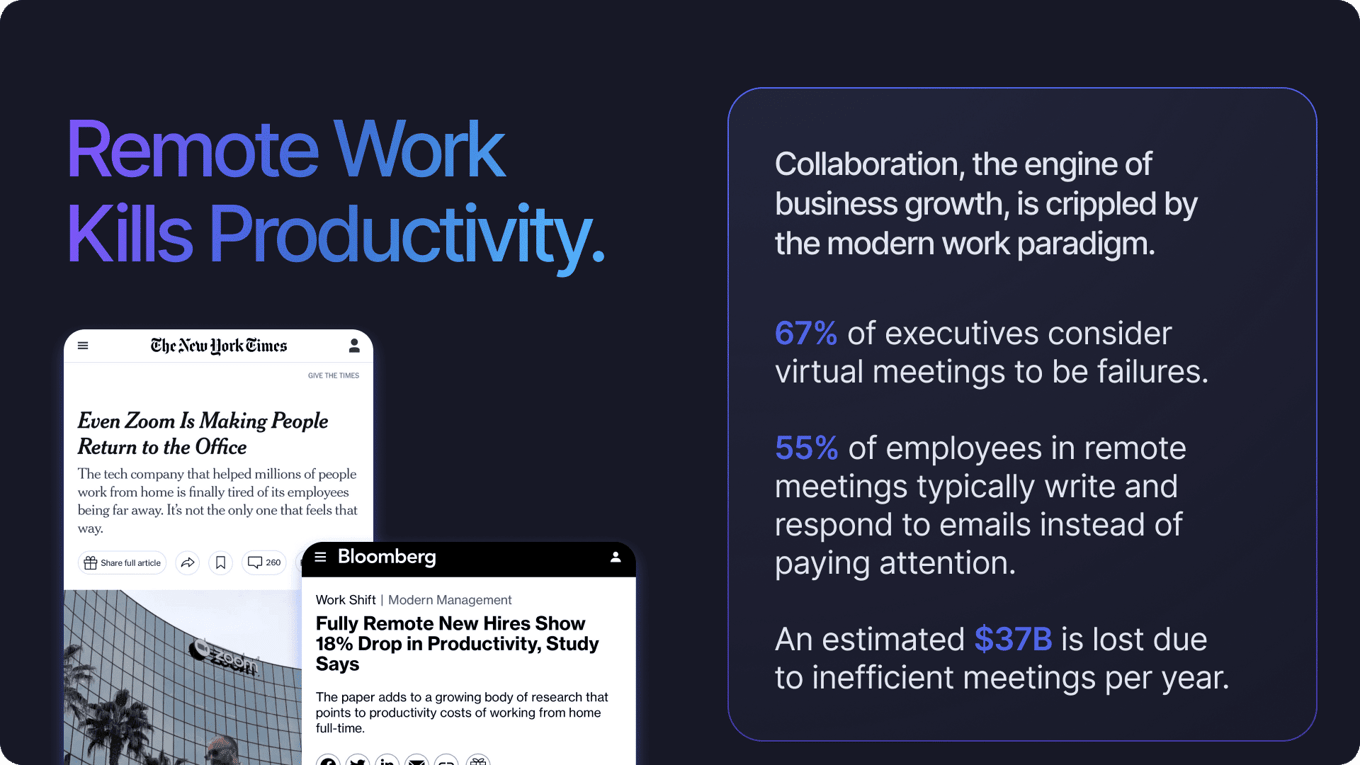 Remote Work Kills Productivity.

The New York Times

GIVE THE TIMES

Even Zoom Is Making People Return to the Office

The tech company that helped millions of people work from home is finally tired of its employees being far away. It's not the only one that feels that way.

Share full article

260

zoom

Bloomberg

Work Shift | Modern Management

Fully Remote New Hires Show 18% Drop in Productivity, Study Says

The paper adds to a growing body of research that points to productivity costs of working from home full-time.

Collaboration, the engine of business growth, is crippled by the modern work paradigm.

67% of executives consider virtual meetings to be failures.

55% of employees in remote meetings typically write and respond to emails instead of paying attention.

An estimated $37B is lost due to inefficient meetings per year.